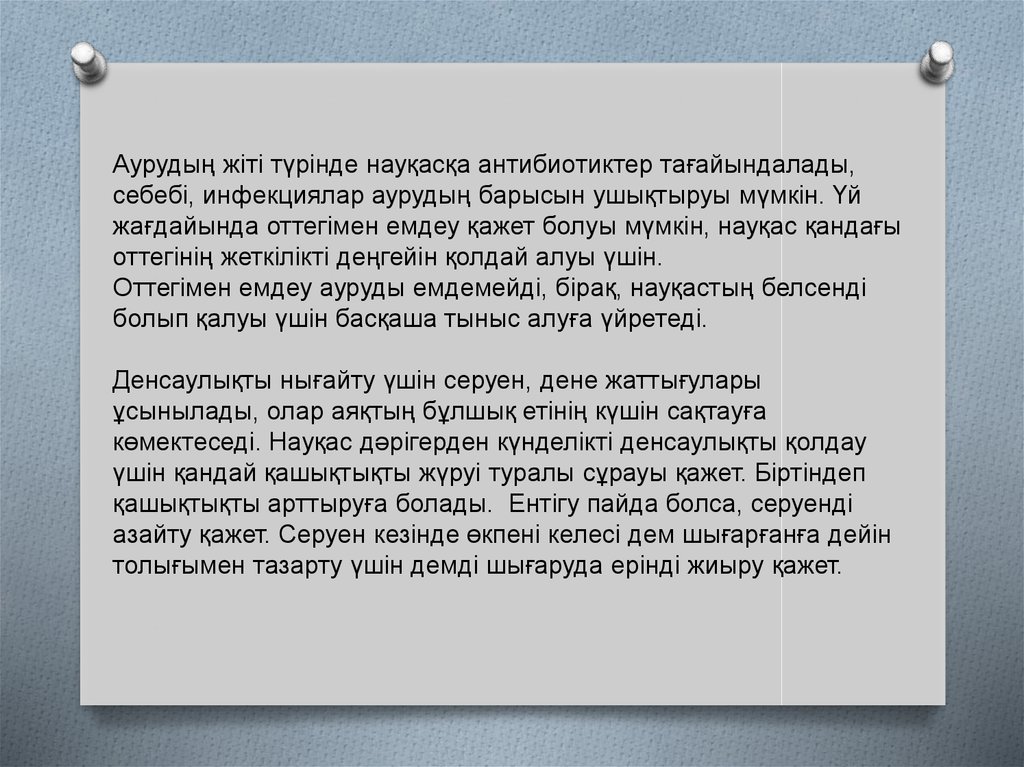 Аурудың жіті түрінде науқасқа антибиотиктер тағайындалады, себебі, инфекциялар аурудың барысын ушықтыруы мүмкін. Үй жағдайында оттегімен емдеу қажет болуы мүмкін, науқас қандағы оттегінің жеткілікті деңгейін қолдай алуы үшін.
Оттегімен емдеу ауруды емдемейді, бірақ, науқастың белсенді болып қалуы үшін басқаша тыныс алуға үйретеді.

Денсаулықты нығайту үшін серуен, дене жаттығулары ұсынылады, олар аяқтың бұлшық етінің күшін сақтауға көмектеседі. Науқас дәрігерден күнделікті денсаулықты қолдау үшін қандай қашықтықты жүруі туралы сұрауы қажет. Біртіндеп қашықтықты арттыруға болады. Ентігу пайда болса, серуенді азайту қажет. Серуен кезінде өкпені келесі дем шығарғанға дейін толығымен тазарту үшін демді шығаруда ерінді жиыру қажет.